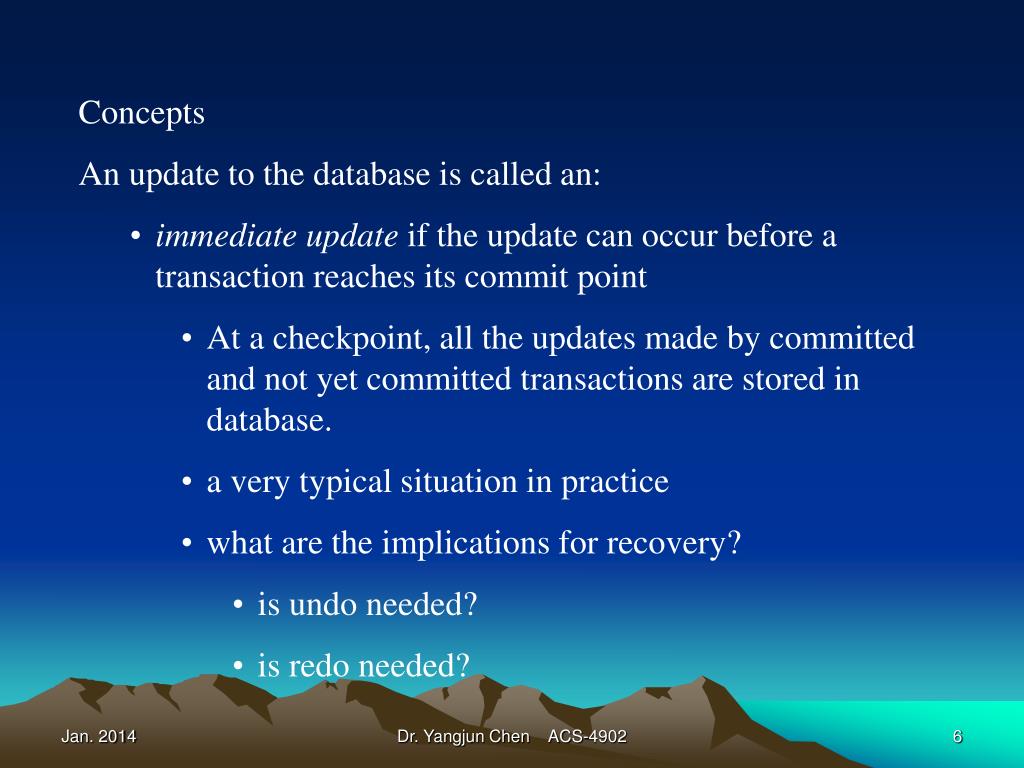 Concepts

An update to the database is called an:

• immediate update if the update can occur before a transaction reaches its commit point

• At a checkpoint, all the updates made by committed and not yet committed transactions are stored in database.

• a very typical situation in practice

• what are the implications for recovery?

• is undo needed?

• is redo needed?

Jan. 2014

Dr. Yangjun Chen ACS-4902

6